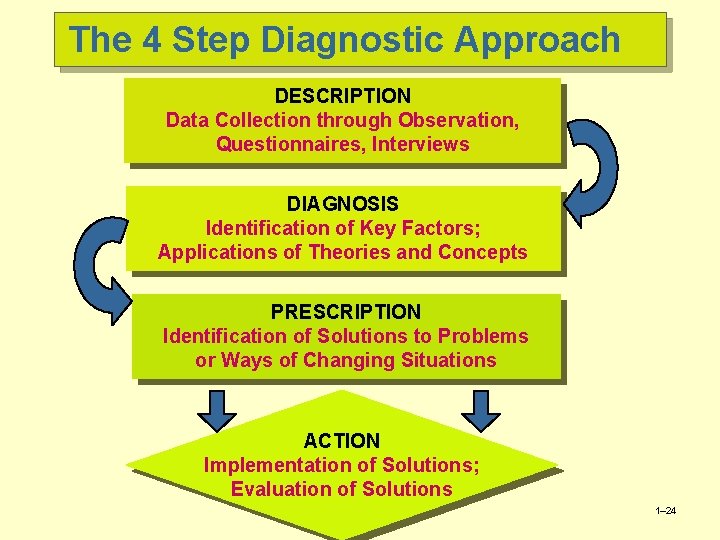 The 4 Step Diagnostic Approach

DESCRIPTION
Data Collection through Observation, Questionnaires, Interviews

DIAGNOSIS
Identification of Key Factors; Applications of Theories and Concepts

PRESCRIPTION
Identification of Solutions to Problems or Ways of Changing Situations

ACTION
Implementation of Solutions; Evaluation of Solutions

1–24